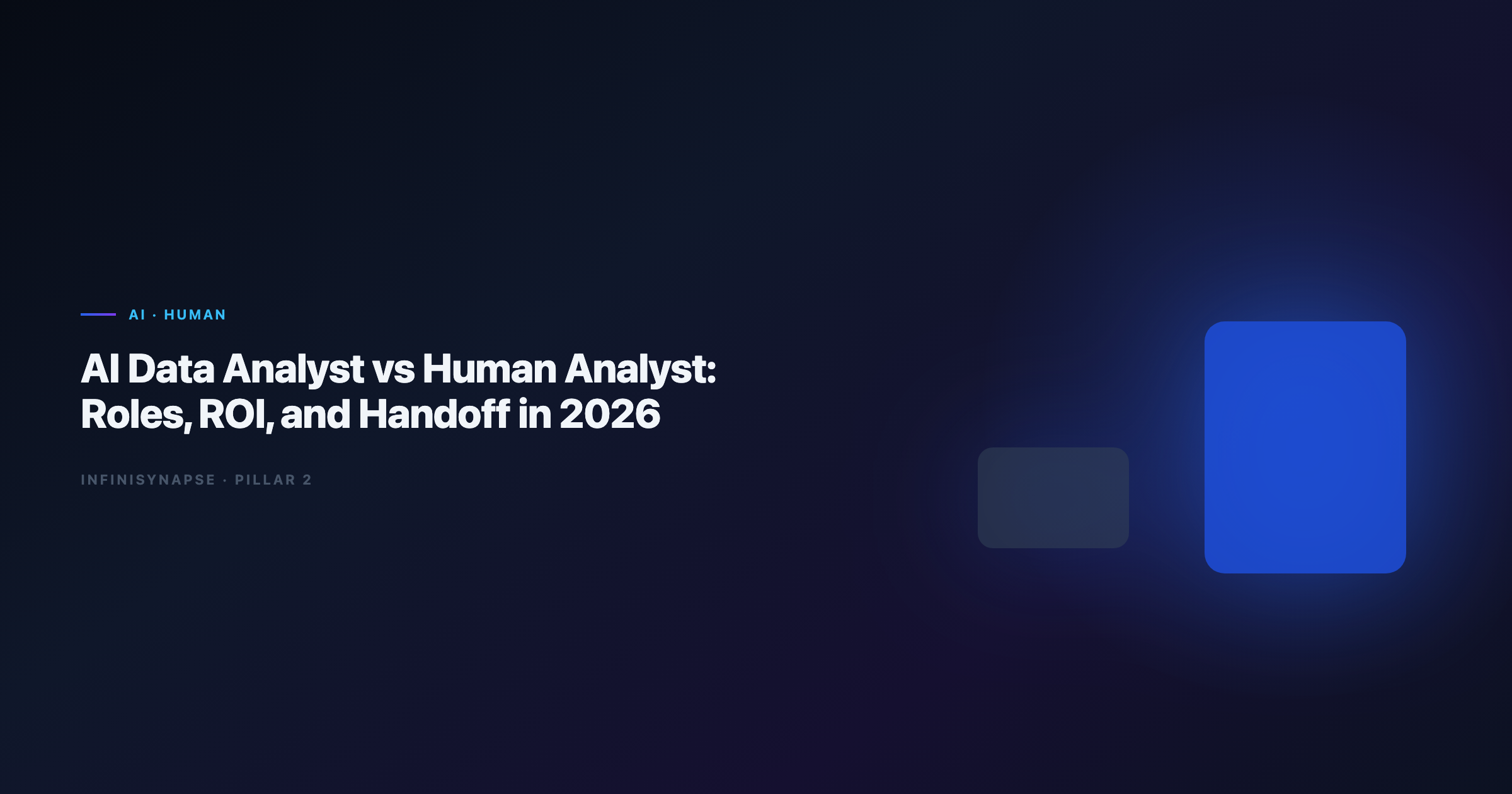 AI · HUMAN

AI Data Analyst vs Human Analyst: Roles, ROI, and Handoff in 2026

INFINISYNAPSE · PILLAR 2